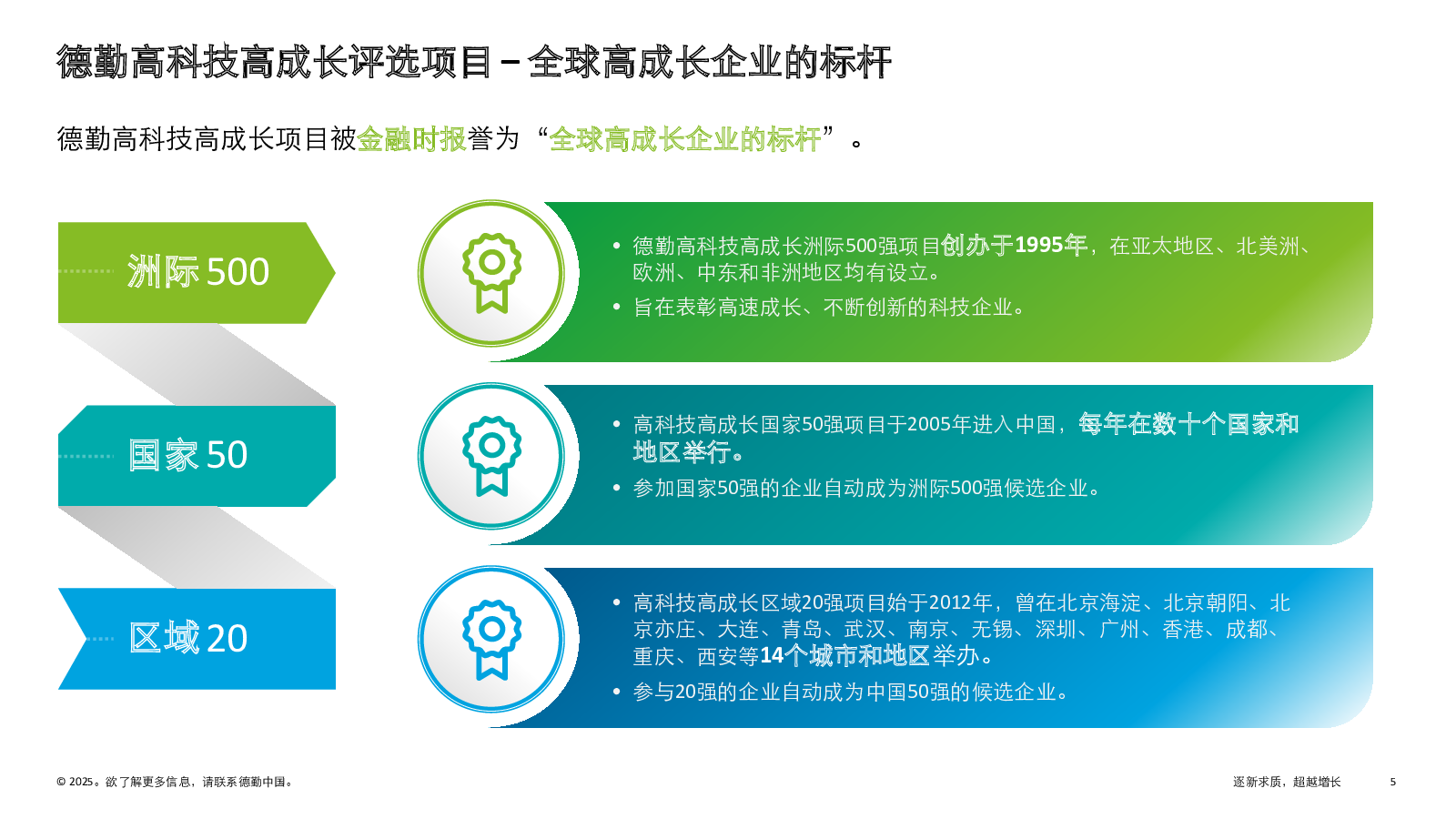 德勤高科技高成长评选项目 – 全球高成长企业的标杆

德勤高科技高成长项目被金融时报誉为“全球高成长企业的标杆”。

洲际 500

• 德勤高科技高成长洲际500强项目创办于1995年，在亚太地区、北美洲、欧洲、中东和非洲地区均有设立。
• 旨在表彰高速成长、不断创新的科技企业。

国家 50

• 高科技高成长国家50强项目于2005年进入中国，每年在数十个国家和地区举行。
• 参加国家50强的企业自动成为洲际500强候选企业。

区域 20

• 高科技高成长区域20强项目始于2012年，曾在北京海淀、北京朝阳、北京亦庄、大连、青岛、武汉、南京、无锡、深圳、广州、香港、成都、重庆、西安等14个城市和地区举办。
• 参与20强的企业自动成为中国50强的候选企业。

© 2025。欲了解更多信息，请联系德勤中国。

逐新求质，超越增长

5